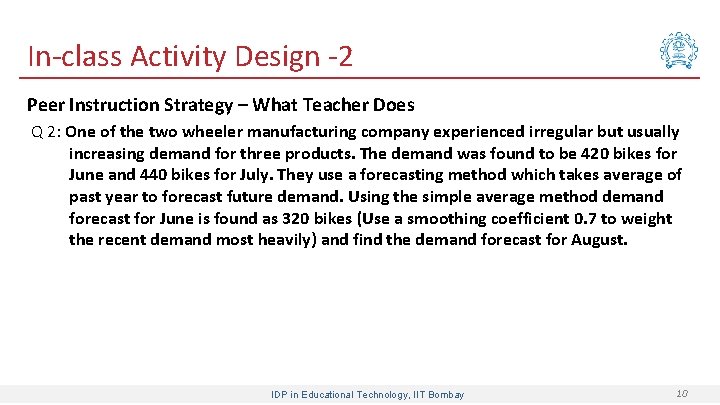 In-class Activity Design -2

Peer Instruction Strategy – What Teacher Does

Q 2: One of the two wheeler manufacturing company experienced irregular but usually increasing demand for three products. The demand was found to be 420 bikes for June and 440 bikes for July. They use a forecasting method which takes average of past year to forecast future demand. Using the simple average method demand forecast for June is found as 320 bikes (Use a smoothing coefficient 0.7 to weight the recent demand most heavily) and find the demand forecast for August.

IDP in Educational Technology, IIT Bombay

10